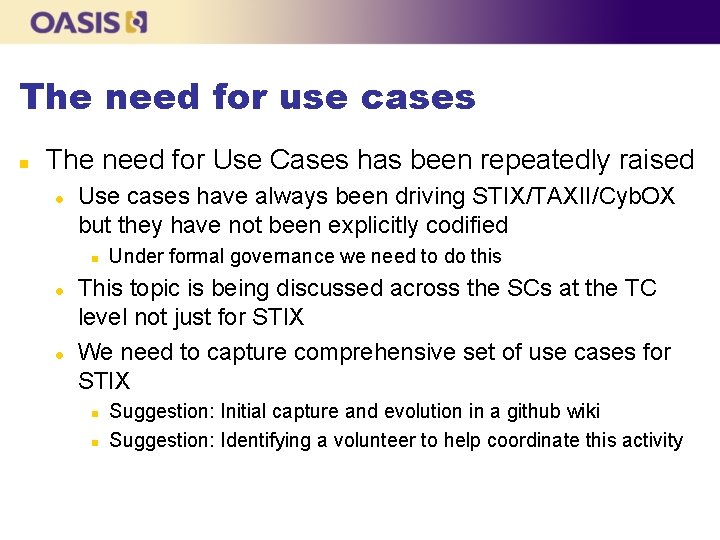 OASIS

The need for use cases

The need for Use Cases has been repeatedly raised

Use cases have always been driving STIX/TAXII/CybOX but they have not been explicitly codified

Under formal governance we need to do this

This topic is being discussed across the SCs at the TC level not just for STIX

We need to capture comprehensive set of use cases for STIX

Suggestion: Initial capture and evolution in a github wiki

Suggestion: Identifying a volunteer to help coordinate this activity